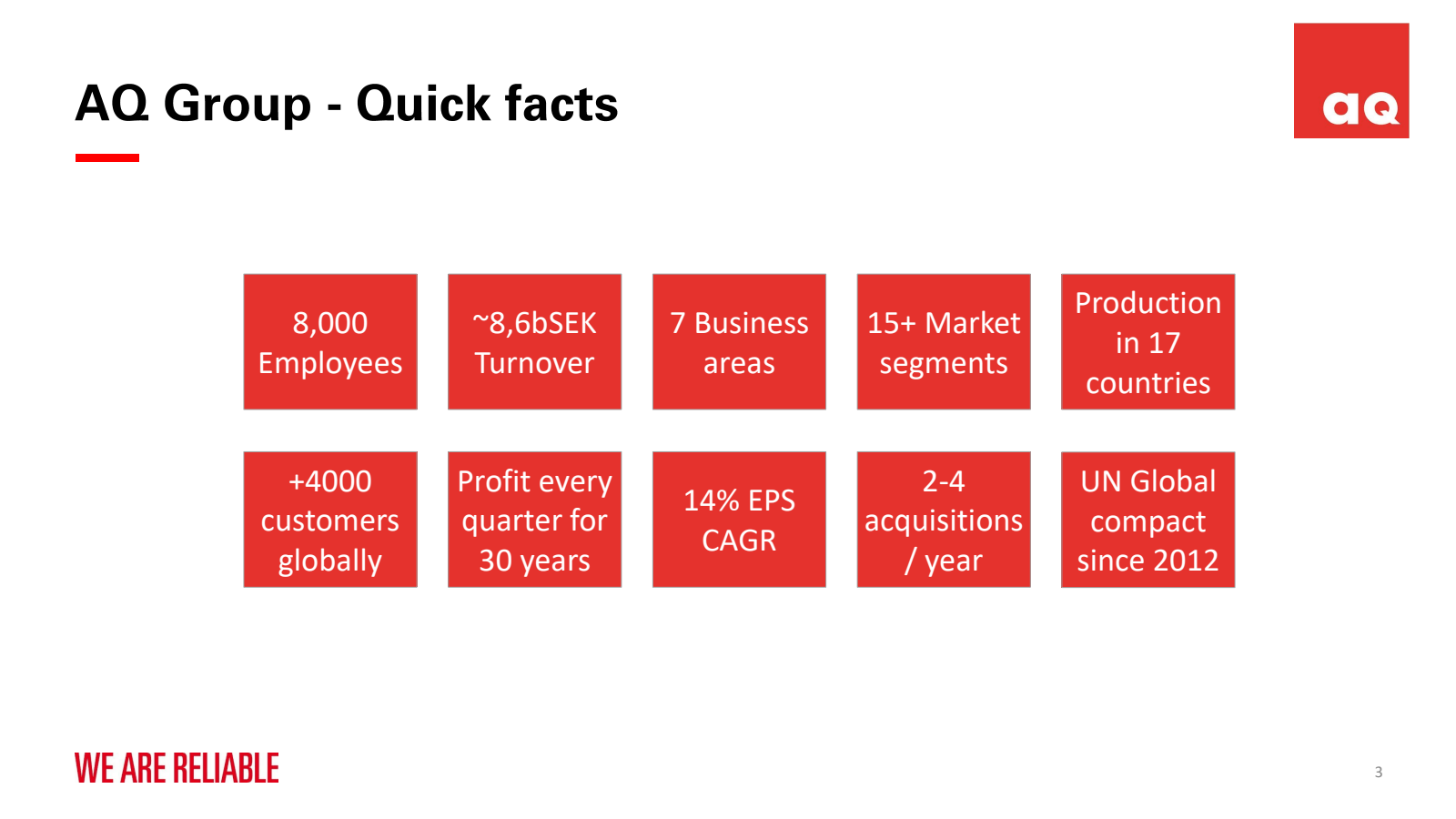 AQ Group - Quick facts

aq

8,000 Employees

~8,6bSEK Turnover

7 Business areas

15+ Market segments

Production in 17 countries

+4000 customers globally

Profit every quarter for 30 years

14% EPS CAGR

2-4 acquisitions / year

UN Global compact since 2012

WE ARE RELIABLE

3